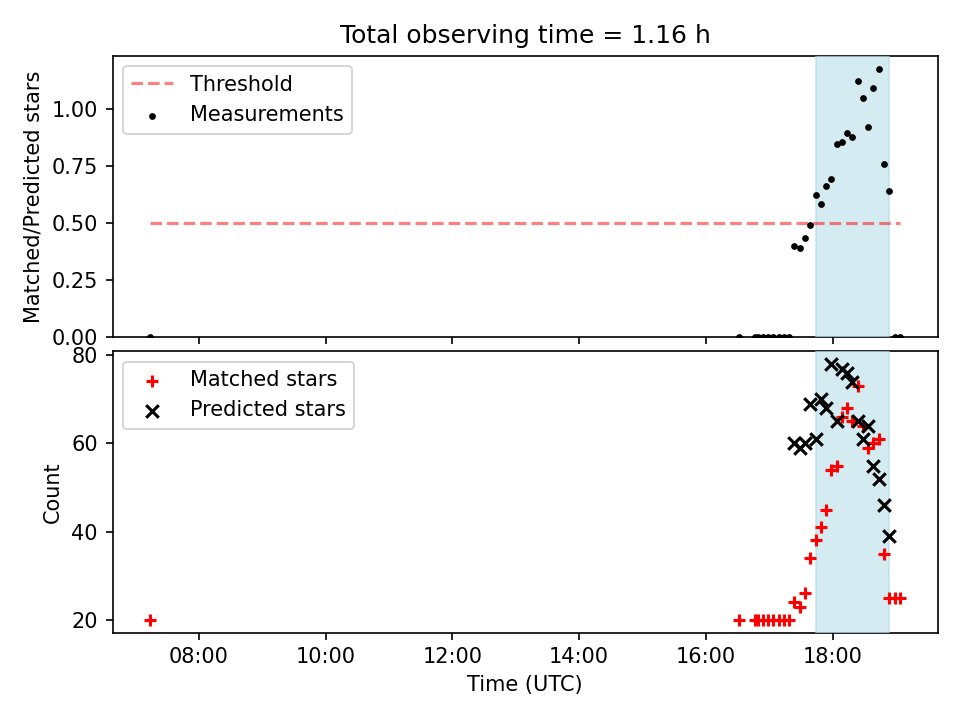 Total observing time = 1.16 h

Threshold
Measurements

Matched/Predicted stars

1.00
0.75
0.50
0.25
0.00

Matched stars
Predicted stars

Count

80
60
40
20

08:00
10:00
12:00
14:00
16:00
18:00

Time (UTC)